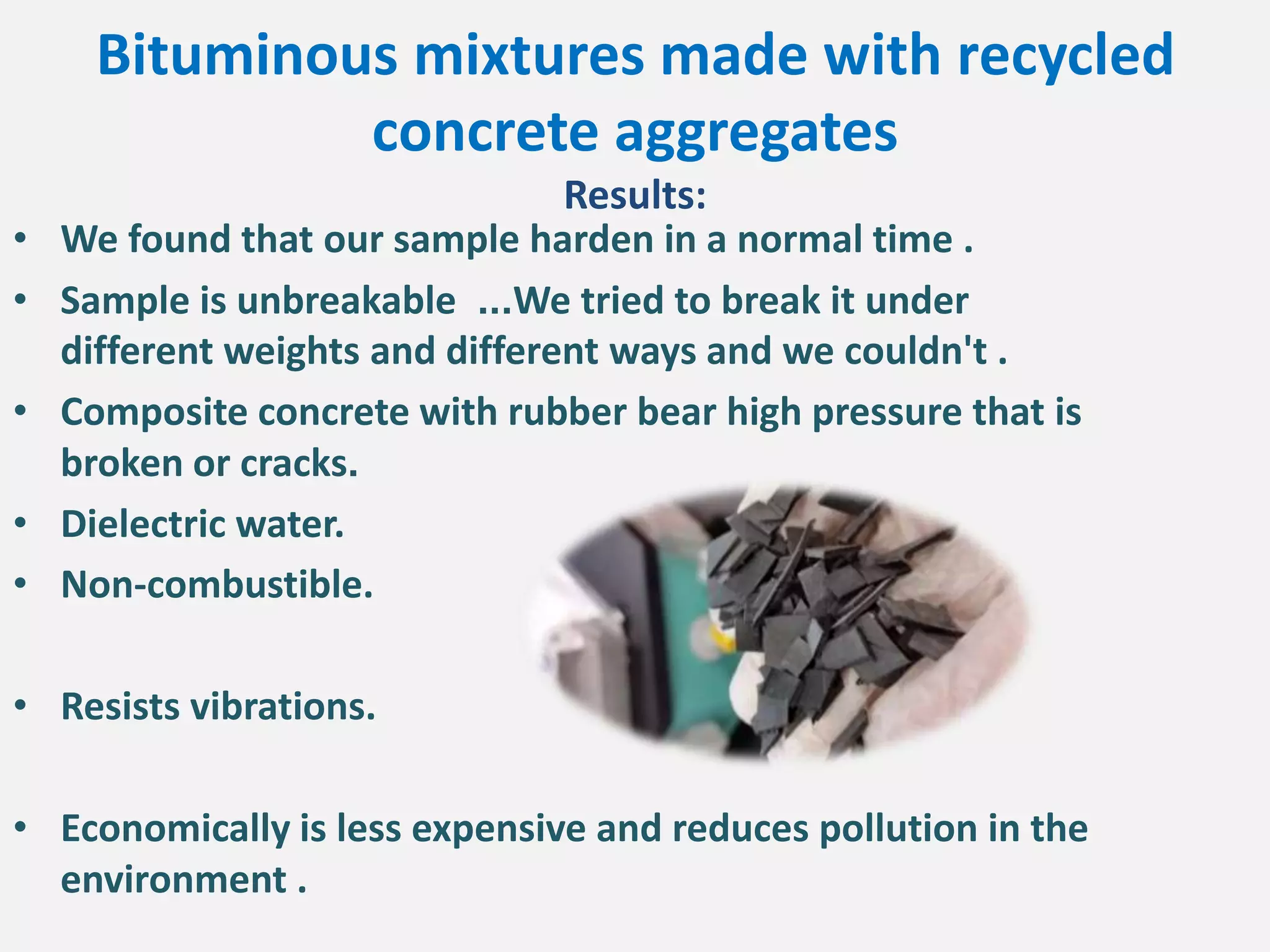 Bituminous mixtures made with recycled concrete aggregates

Results:

• We found that our sample harden in a normal time .

• Sample is unbreakable ...We tried to break it under different weights and different ways and we couldn't .

• Composite concrete with rubber bear high pressure that is broken or cracks.

• Dielectric water.

• Non-combustible.

• Resists vibrations.

• Economically is less expensive and reduces pollution in the environment .